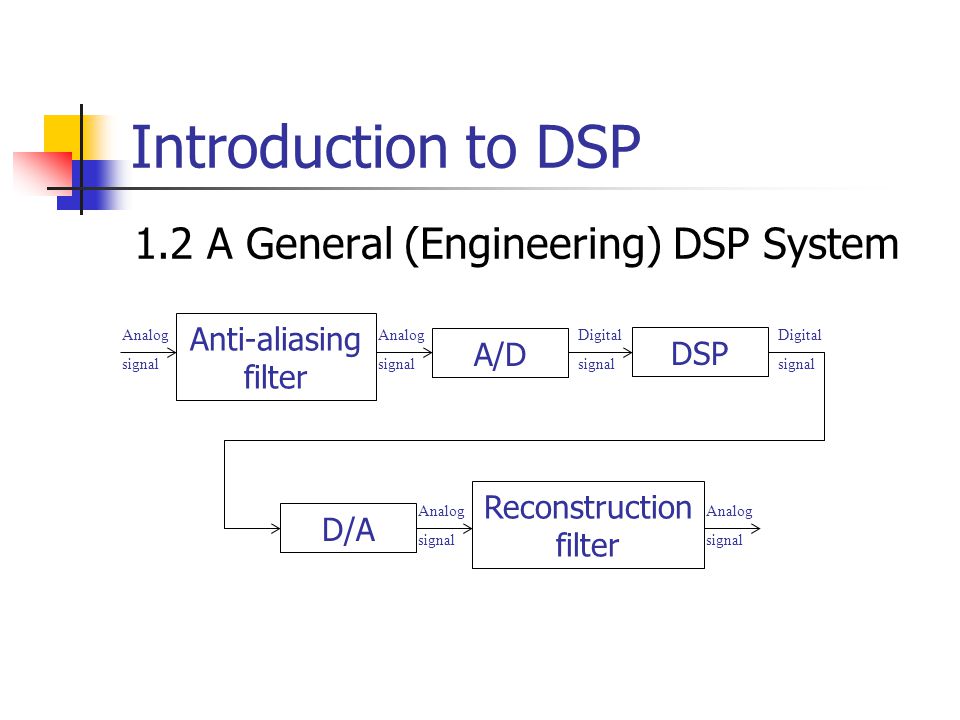 Introduction to DSP

1.2 A General (Engineering) DSP System

Analog signal

Anti-aliasing filter

Analog signal

A/D

Digital signal

DSP

Digital signal

D/A

Analog signal

Reconstruction filter

Analog signal